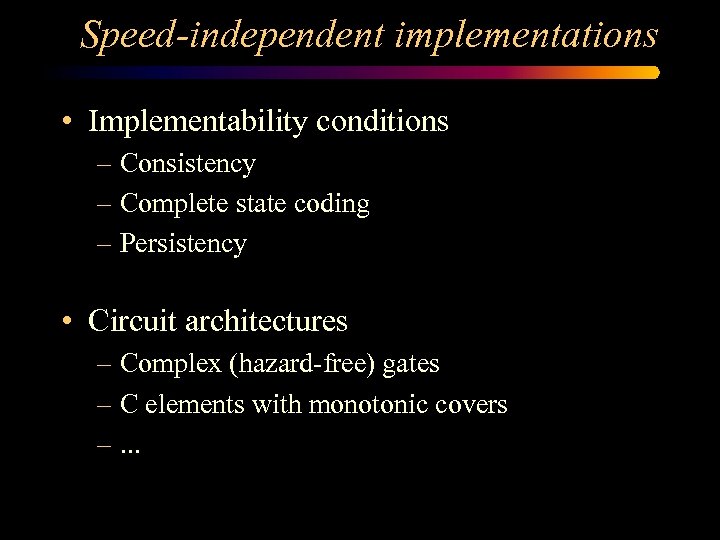 Speed-independent implementations

• Implementability conditions
– Consistency
– Complete state coding
– Persistency

• Circuit architectures
– Complex (hazard-free) gates
– C elements with monotonic covers
– ...